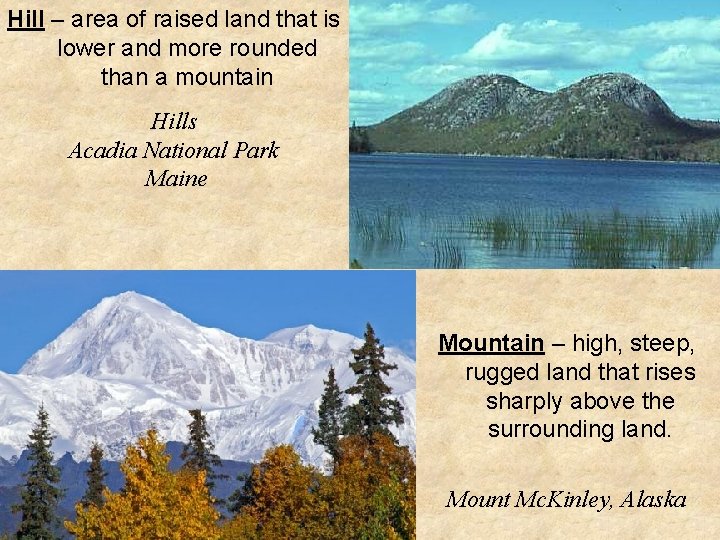 Hill – area of raised land that is lower and more rounded than a mountain

Hills
Acadia National Park
Maine

Mountain – high, steep, rugged land that rises sharply above the surrounding land.

Mount McKinley, Alaska